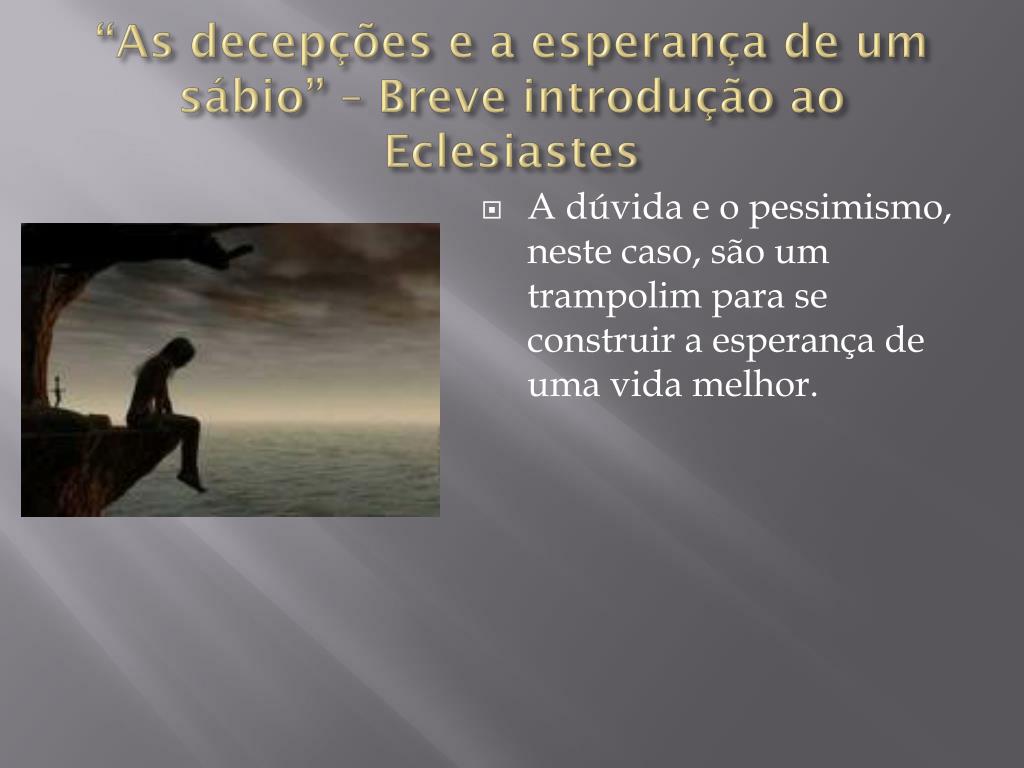 “As decepções e a esperança de um sábio” – Breve introdução ao Eclesiastes

A dúvida e o pessimismo, neste caso, são um trampolim para se construir a esperança de uma vida melhor.